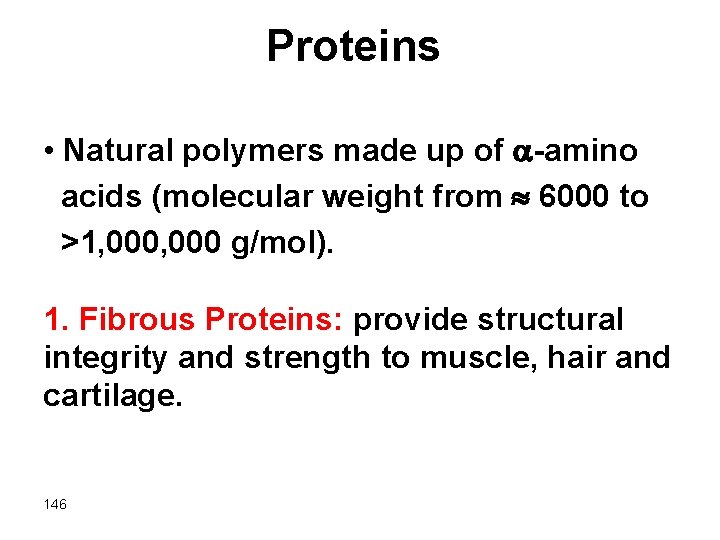 Proteins

• Natural polymers made up of $\alpha$-amino acids (molecular weight from $\approx$ 6000 to >1,000,000 g/mol).

1. Fibrous Proteins: provide structural integrity and strength to muscle, hair and cartilage.

146